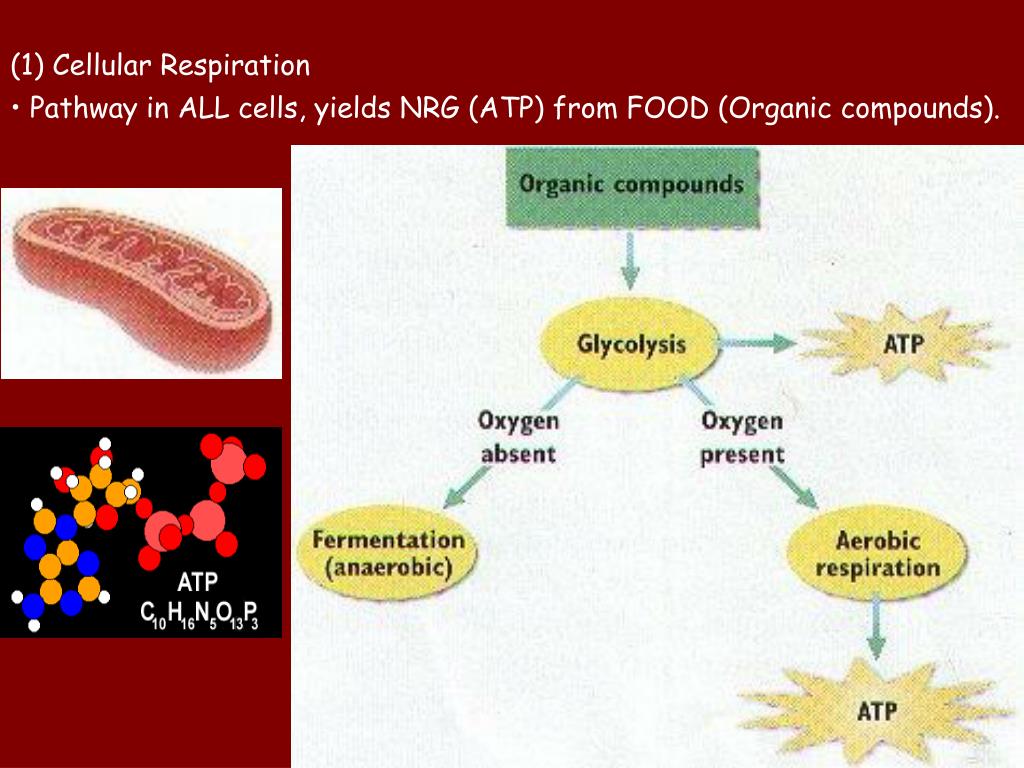 (1) Cellular Respiration

• Pathway in ALL cells, yields NRG (ATP) from FOOD (Organic compounds).

ATP
$C_{10}H_{16}N_5O_{13}P_3$

Organic compounds

Glycolysis

ATP

Oxygen absent

Oxygen present

Fermentation (anaerobic)

Aerobic respiration

ATP